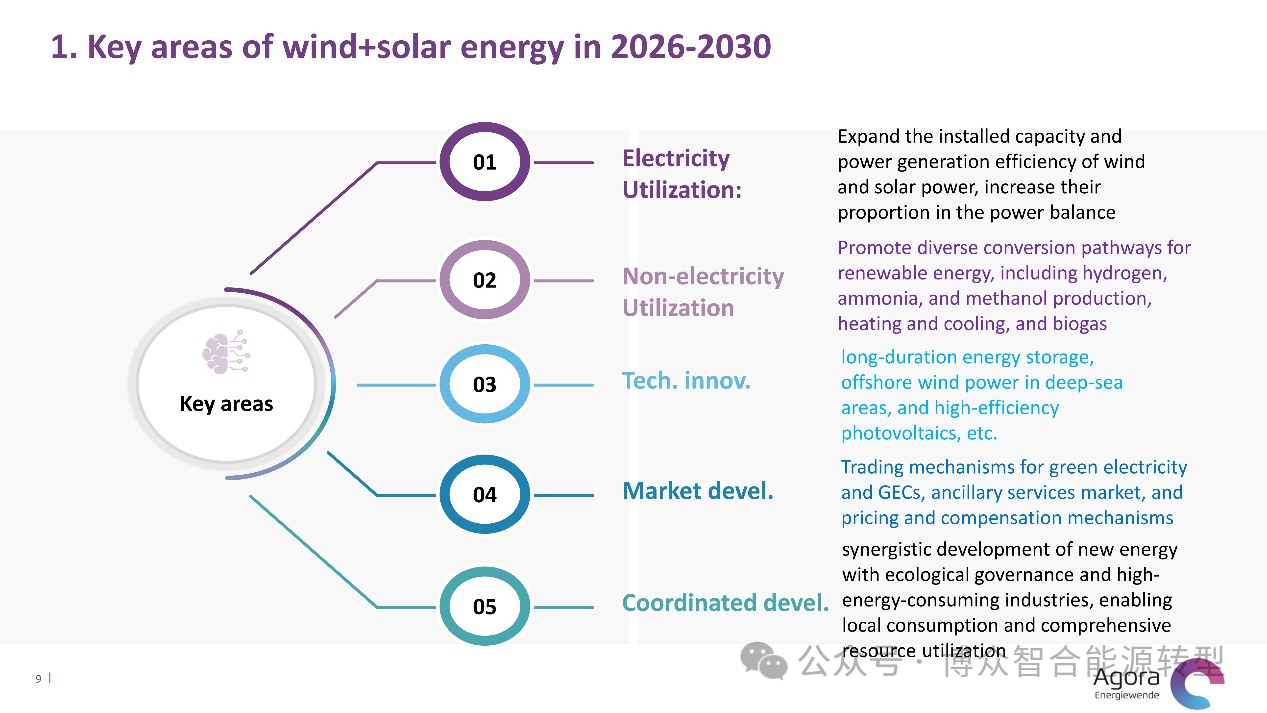 1. Key areas of wind+solar energy in 2026-2030

Key areas

01

Electricity Utilization:

Expand the installed capacity and power generation efficiency of wind and solar power, increase their proportion in the power balance

02

Non-electricity Utilization

Promote diverse conversion pathways for renewable energy, including hydrogen, ammonia, and methanol production, heating and cooling, and biogas

03

Tech. innov.

long-duration energy storage, offshore wind power in deep-sea areas, and high-efficiency photovoltaics, etc.

04

Market devel.

Trading mechanisms for green electricity and GECs, ancillary services market, and pricing and compensation mechanisms

05

Coordinated devel.

synergistic development of new energy with ecological governance and high-energy-consuming industries, enabling local consumption and comprehensive resource utilization

9 |

公众号 · 博众智合能源转型

Agora Energiewende